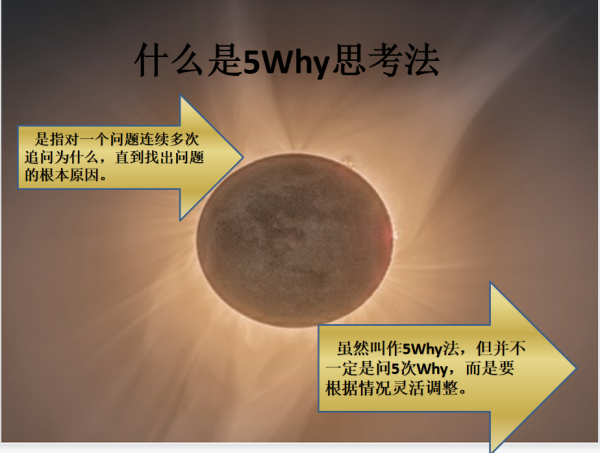 什么是5Why思考法

是指对一个问题连续多次追问为什么，直到找出问题的根本原因。

虽然叫作5Why法，但并不一定是问5次Why，而是要根据情况灵活调整。